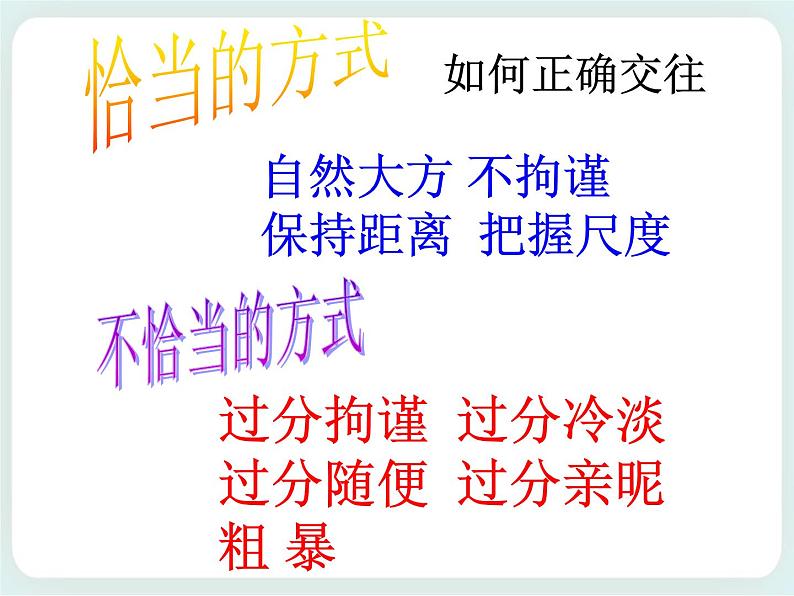 恰当的方式

如何正确交往

自然大方 不拘谨
保持距离 把握尺度

不恰当的方式

过分拘谨 过分冷淡
过分随便 过分亲昵
粗 暴